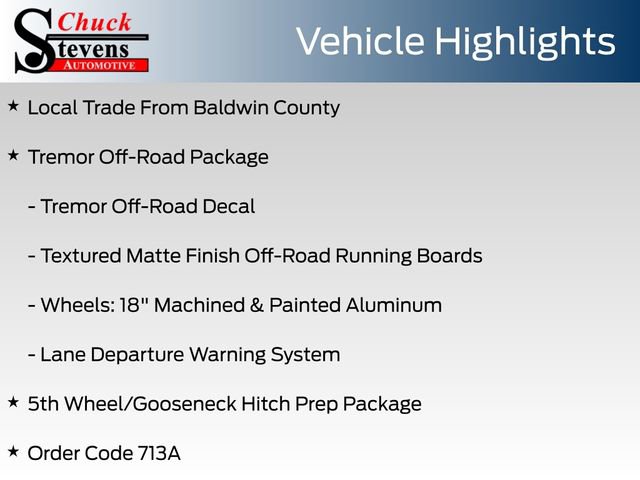 Chuck Stevens AUTOMOTIVE

Vehicle Highlights

★ Local Trade From Baldwin County

★ Tremor Off-Road Package

- Tremor Off-Road Decal

- Textured Matte Finish Off-Road Running Boards

- Wheels: 18" Machined & Painted Aluminum

- Lane Departure Warning System

★ 5th Wheel/Gooseneck Hitch Prep Package

★ Order Code 713A